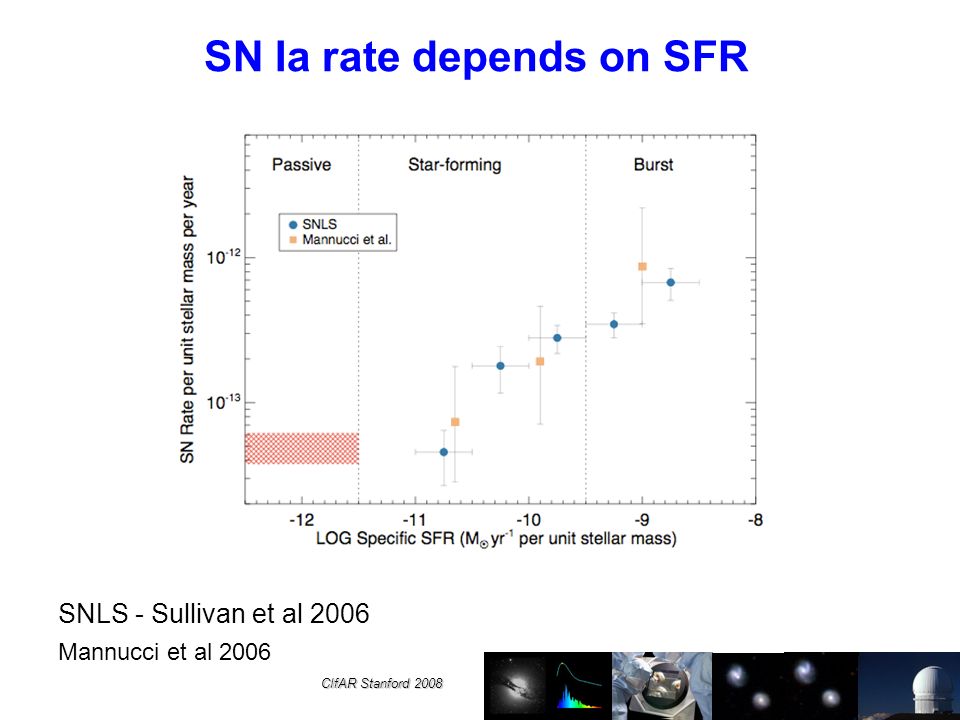 SN Ia rate depends on SFR

Passive

Star-forming

Burst

SNLS

Mannucci et al.

SN Rate per unit stellar mass per year

$10^{-12}$

$10^{-13}$

-12

-11

-10

-9

-8

LOG Specific SFR ($M_{\odot}$ $yr^{-1}$ per unit stellar mass)

SNLS - Sullivan et al 2006

Mannucci et al 2006

CIfAR Stanford 2008